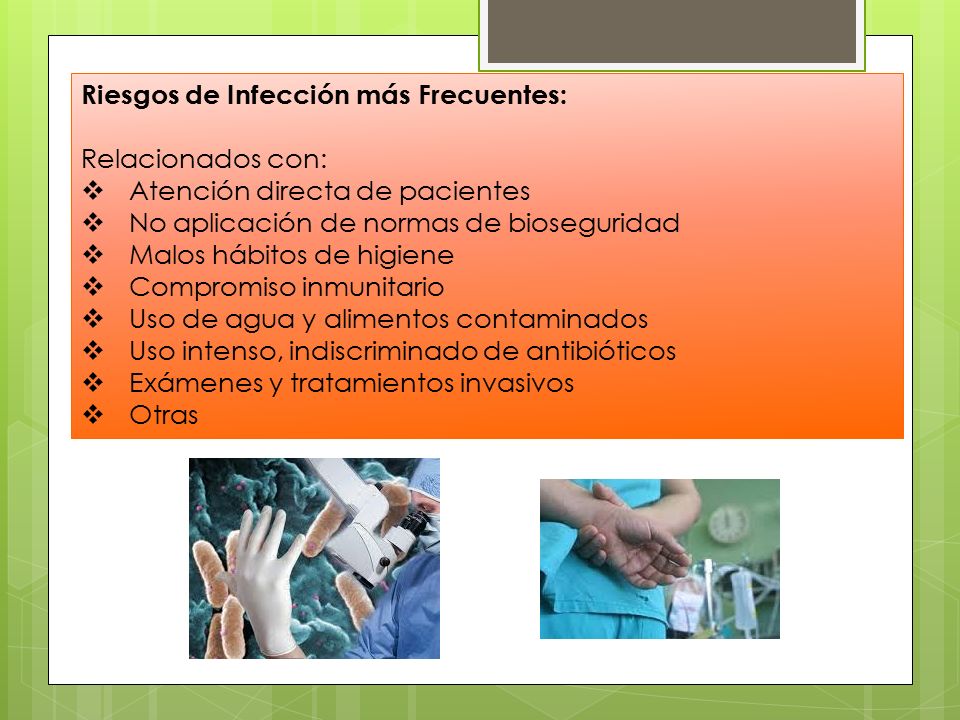 Riesgos de Infección más Frecuentes:

Relacionados con:
❖ Atención directa de pacientes
❖ No aplicación de normas de bioseguridad
❖ Malos hábitos de higiene
❖ Compromiso inmunitario
❖ Uso de agua y alimentos contaminados
❖ Uso intenso, indiscriminado de antibióticos
❖ Exámenes y tratamientos invasivos
❖ Otras